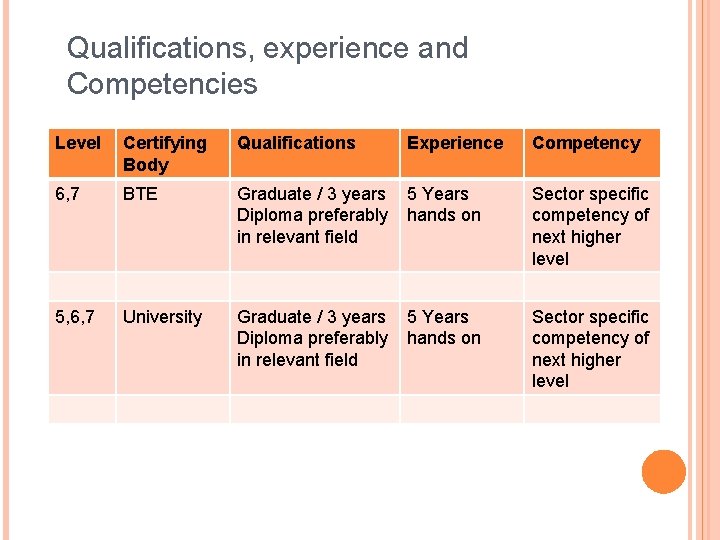 Qualifications, experience and Competencies

| Level | Certifying Body | Qualifications | Experience | Competency |
|---|---|---|---|---|
| 6,7 | BTE | Graduate / 3 years Diploma preferably in relevant field | 5 Years hands on | Sector specific competency of next higher level |
| | | | | |
| 5,6,7 | University | Graduate / 3 years Diploma preferably in relevant field | 5 Years hands on | Sector specific competency of next higher level |
| | | | | |